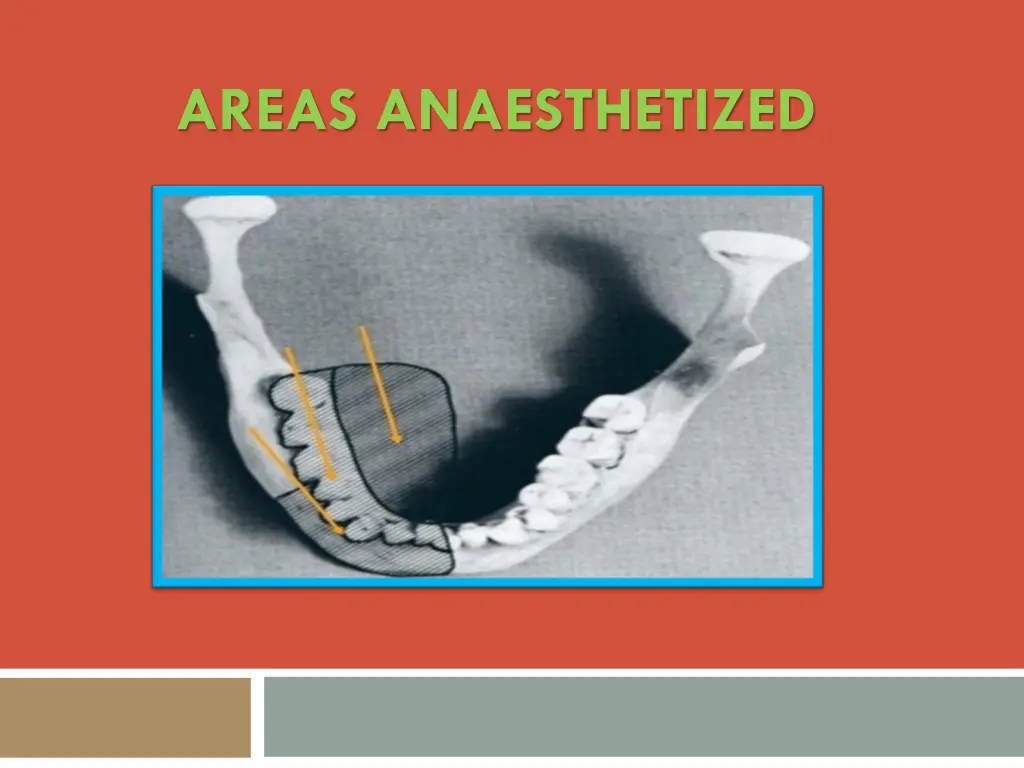 AREAS ANAESTHETIZED